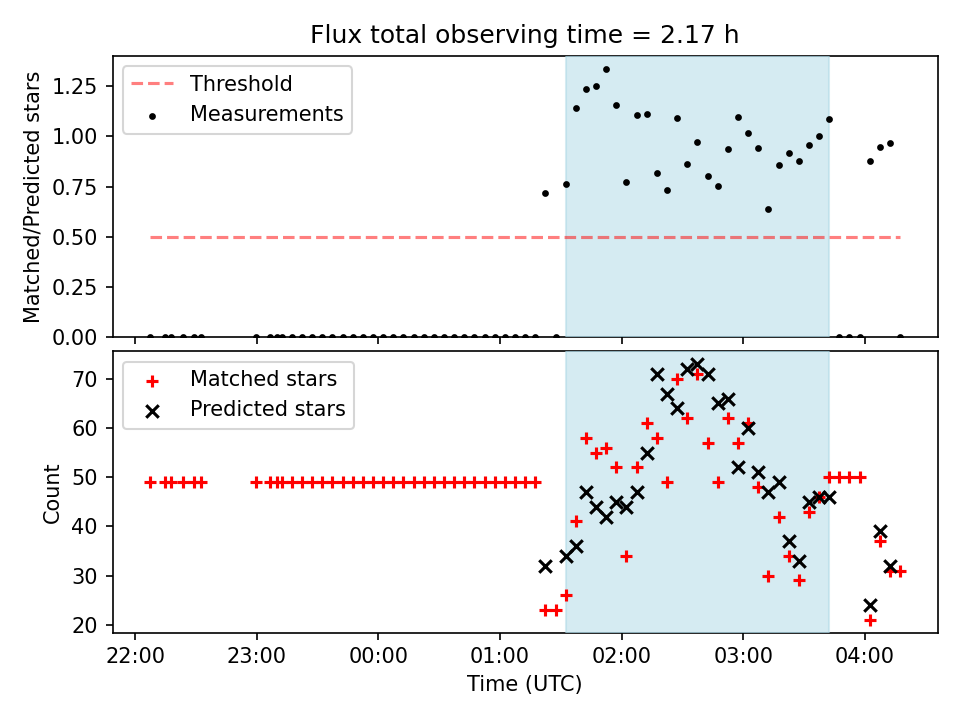 Flux total observing time = 2.17 h

Threshold
Measurements

Matched/Predicted stars

1.25
1.00
0.75
0.50
0.25
0.00

Matched stars
Predicted stars

Count

70
60
50
40
30
20

22:00
23:00
00:00
01:00
02:00
03:00
04:00

Time (UTC)